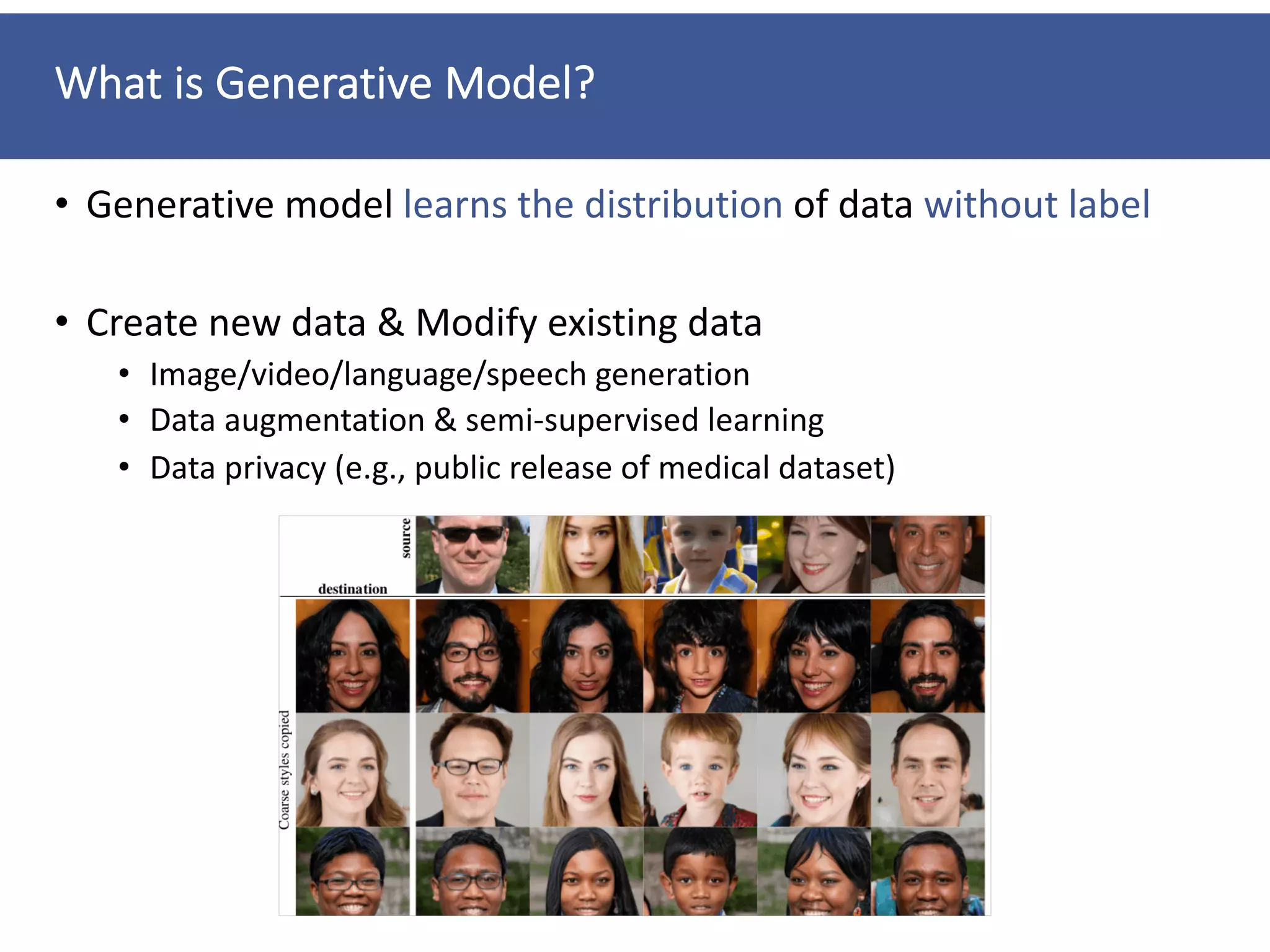 What is Generative Model?

• Generative model learns the distribution of data without label

• Create new data & Modify existing data
  • Image/video/language/speech generation
  • Data augmentation & semi-supervised learning
  • Data privacy (e.g., public release of medical dataset)

source
destination
Coarse styles copied